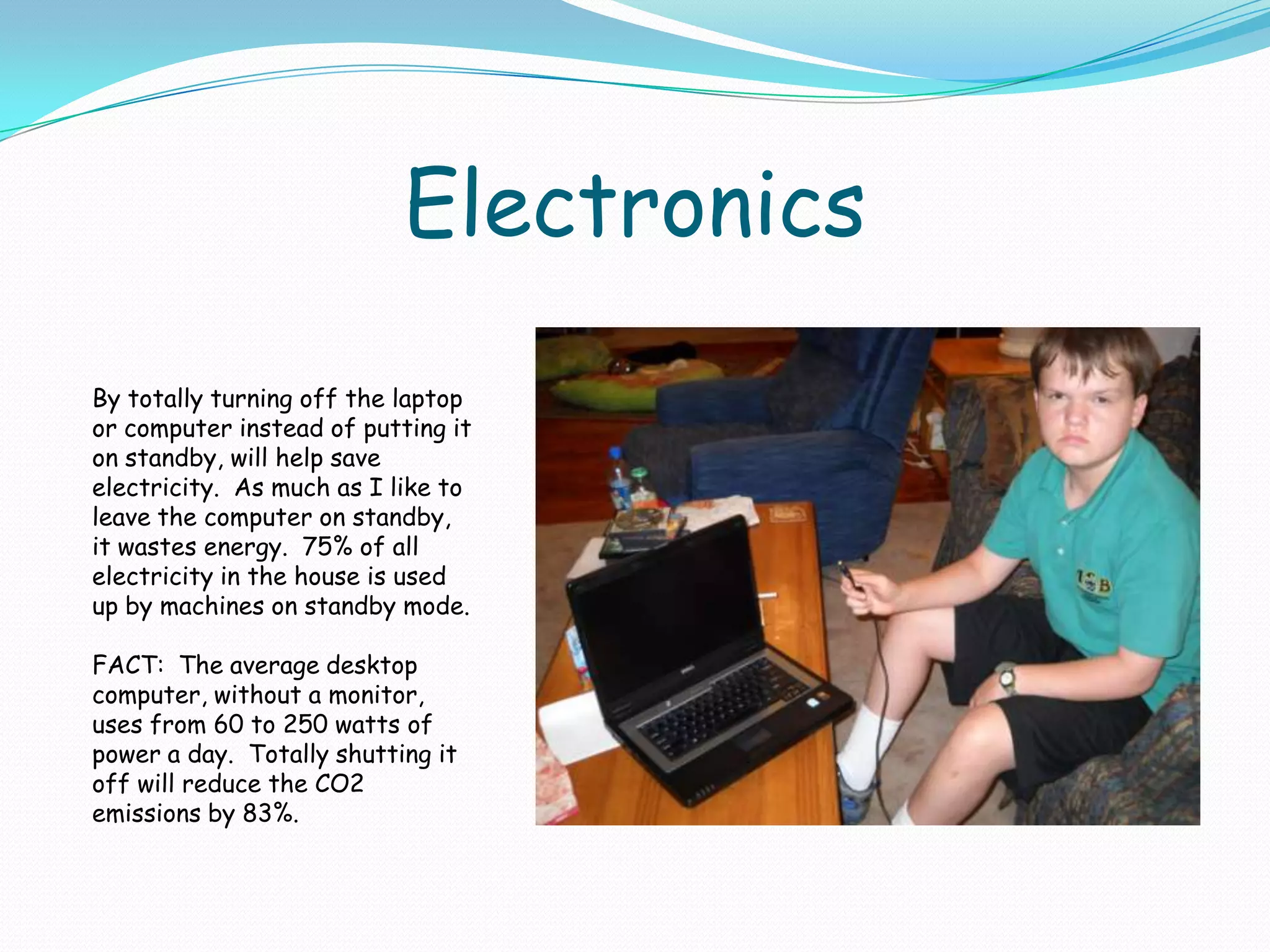 Electronics

By totally turning off the laptop or computer instead of putting it on standby, will help save electricity. As much as I like to leave the computer on standby, it wastes energy. 75% of all electricity in the house is used up by machines on standby mode.

FACT: The average desktop computer, without a monitor, uses from 60 to 250 watts of power a day. Totally shutting it off will reduce the CO2 emissions by 83%.

ISB